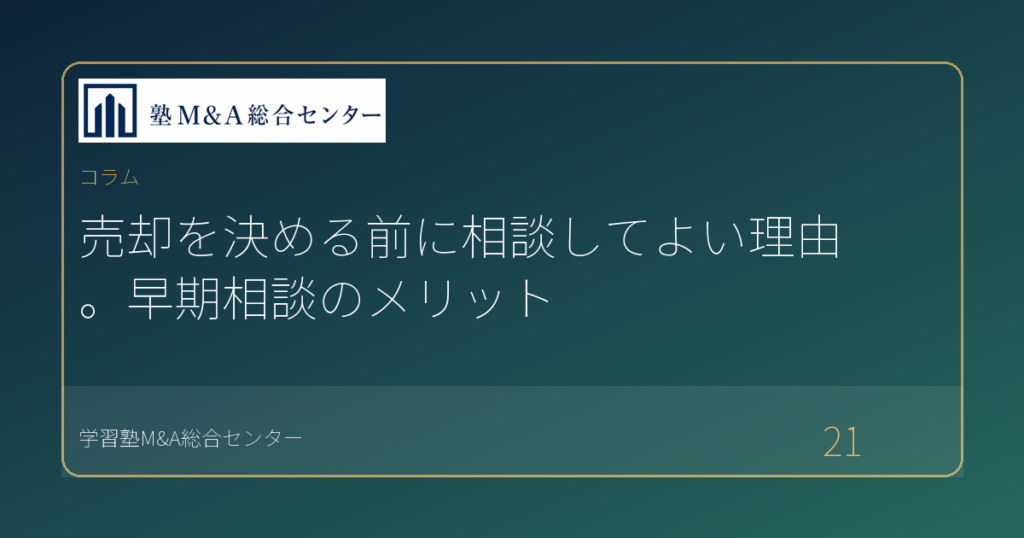 塾M&A総合センター

コラム

売却を決める前に相談してよい理由。早期相談のメリット

学習塾M&A総合センター

21